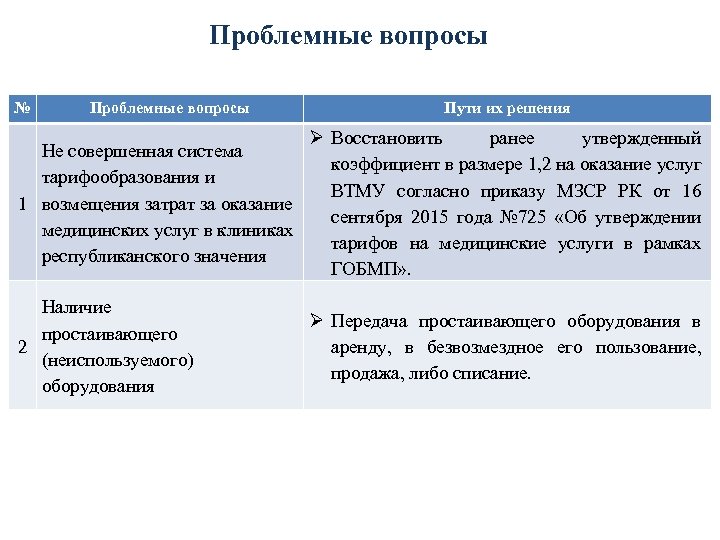 Проблемные вопросы

| № | Проблемные вопросы | Пути их решения |
|---|---|---|
| 1 | Не совершенная система тарифообразования и возмещения затрат за оказание медицинских услуг в клиниках республиканского значения | ➢ Восстановить ранее утвержденный коэффициент в размере 1,2 на оказание услуг ВТМУ согласно приказу МЗСР РК от 16 сентября 2015 года №725 «Об утверждении тарифов на медицинские услуги в рамках ГОБМП». |
| 2 | Наличие простаивающего (неиспользуемого) оборудования | ➢ Передача простаивающего оборудования в аренду, в безвозмездное его пользование, продажа, либо списание. |